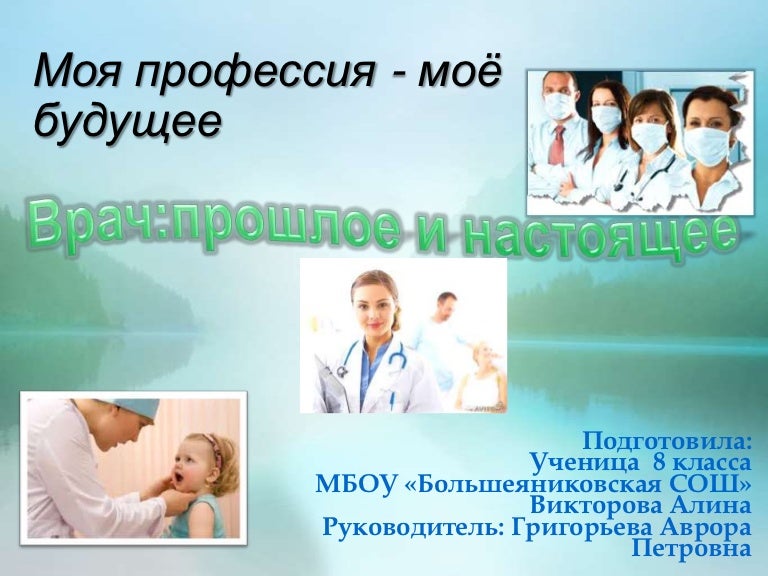 Моя профессия - моё будущее

Врач:прошлое и настоящее

Подготовила:
Ученица 8 класса
МБОУ «Большеяниковская СОШ»
Викторова Алина
Руководитель: Григорьева Аврора Петровна